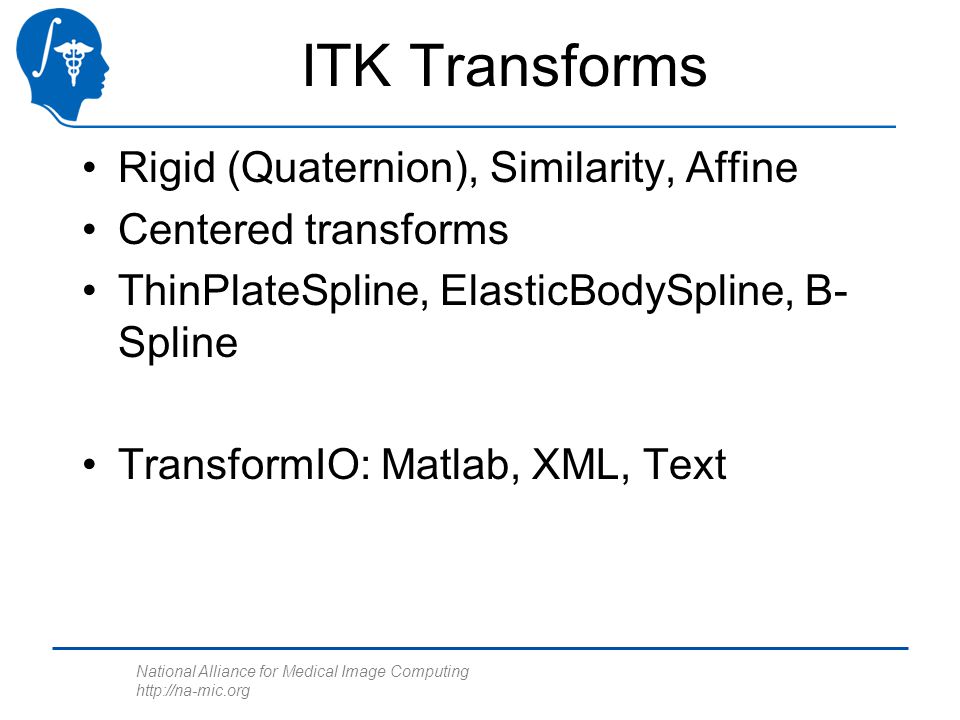 ITK Transforms

• Rigid (Quaternion), Similarity, Affine
• Centered transforms
• ThinPlateSpline, ElasticBodySpline, B-Spline

• TransformIO: Matlab, XML, Text

National Alliance for Medical Image Computing
http://na-mic.org